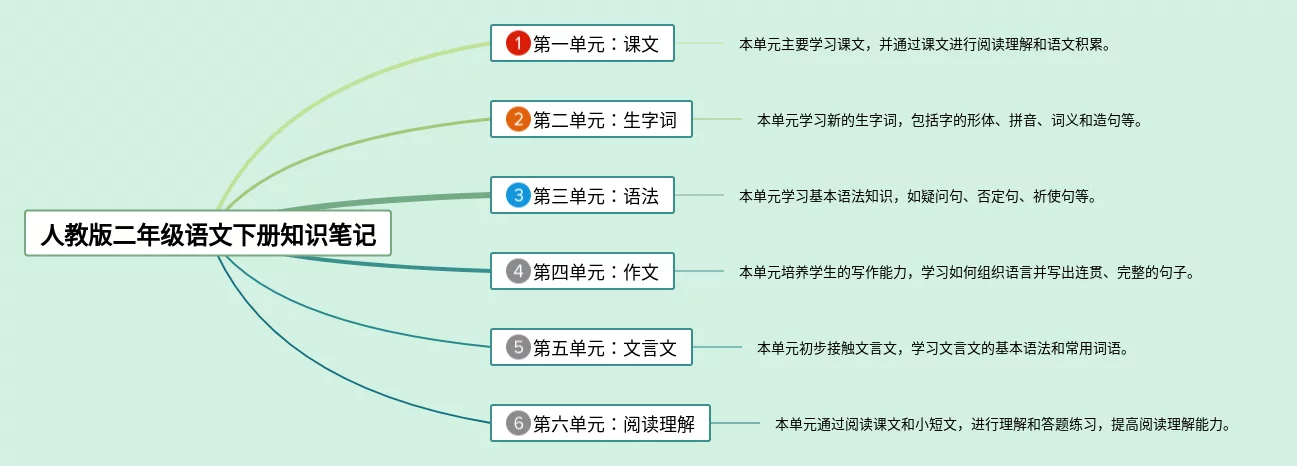 人教版二年级语文下册知识笔记

1 第一单元：课文

本单元主要学习课文，并通过课文进行阅读理解和语文积累。

2 第二单元：生字词

本单元学习新的生字词，包括字的形体、拼音、词义和造句等。

3 第三单元：语法

本单元学习基本语法知识，如疑问句、否定句、祈使句等。

4 第四单元：作文

本单元培养学生的写作能力，学习如何组织语言并写出连贯、完整的句子。

5 第五单元：文言文

本单元初步接触文言文，学习文言文的基本语法和常用词语。

6 第六单元：阅读理解

本单元通过阅读课文和小短文，进行理解和答题练习，提高阅读理解能力。